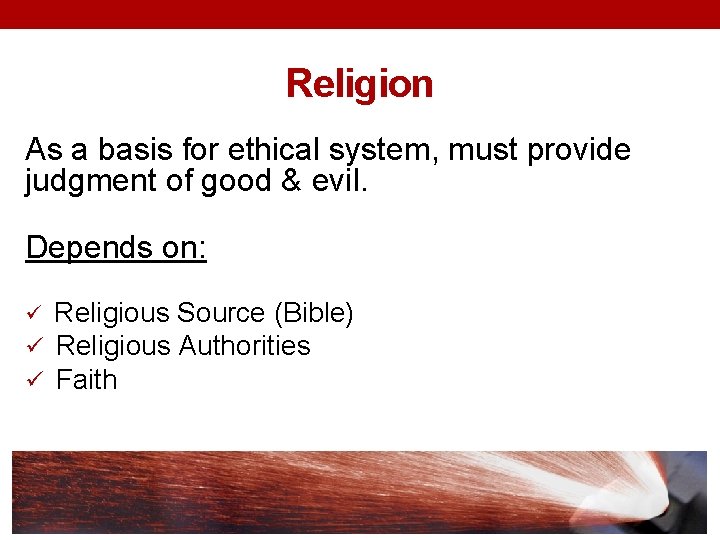 Religion

As a basis for ethical system, must provide judgment of good & evil.

Depends on:

✓ Religious Source (Bible)
✓ Religious Authorities
✓ Faith